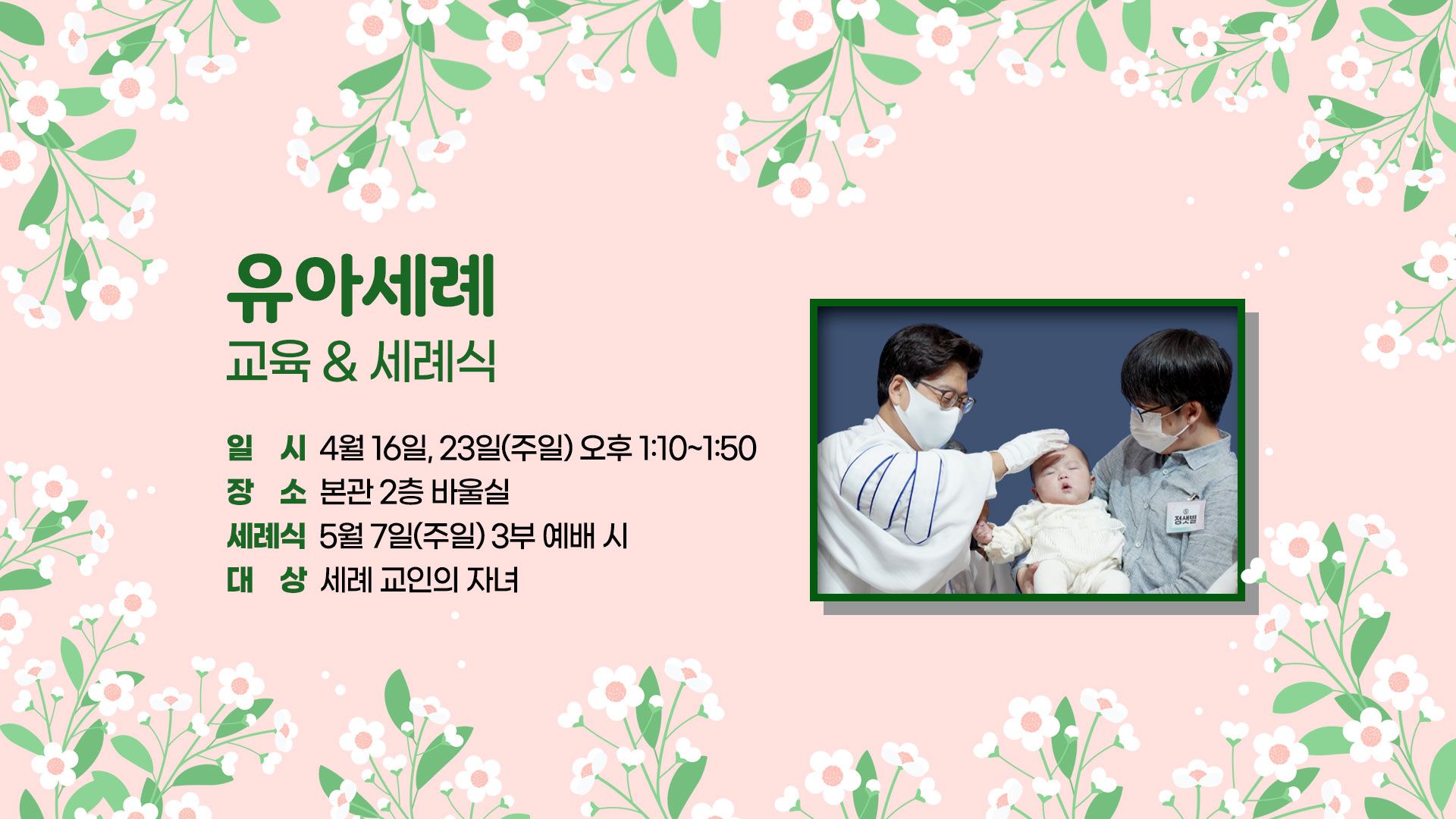 유아세례
교육 & 세례식

일 시 4월 16일, 23일(주일) 오후 1:10~1:50
장 소 본관 2층 바울실
세례식 5월 7일(주일) 3부 예배 시
대 상 세례 교인의 자녀

정샛별